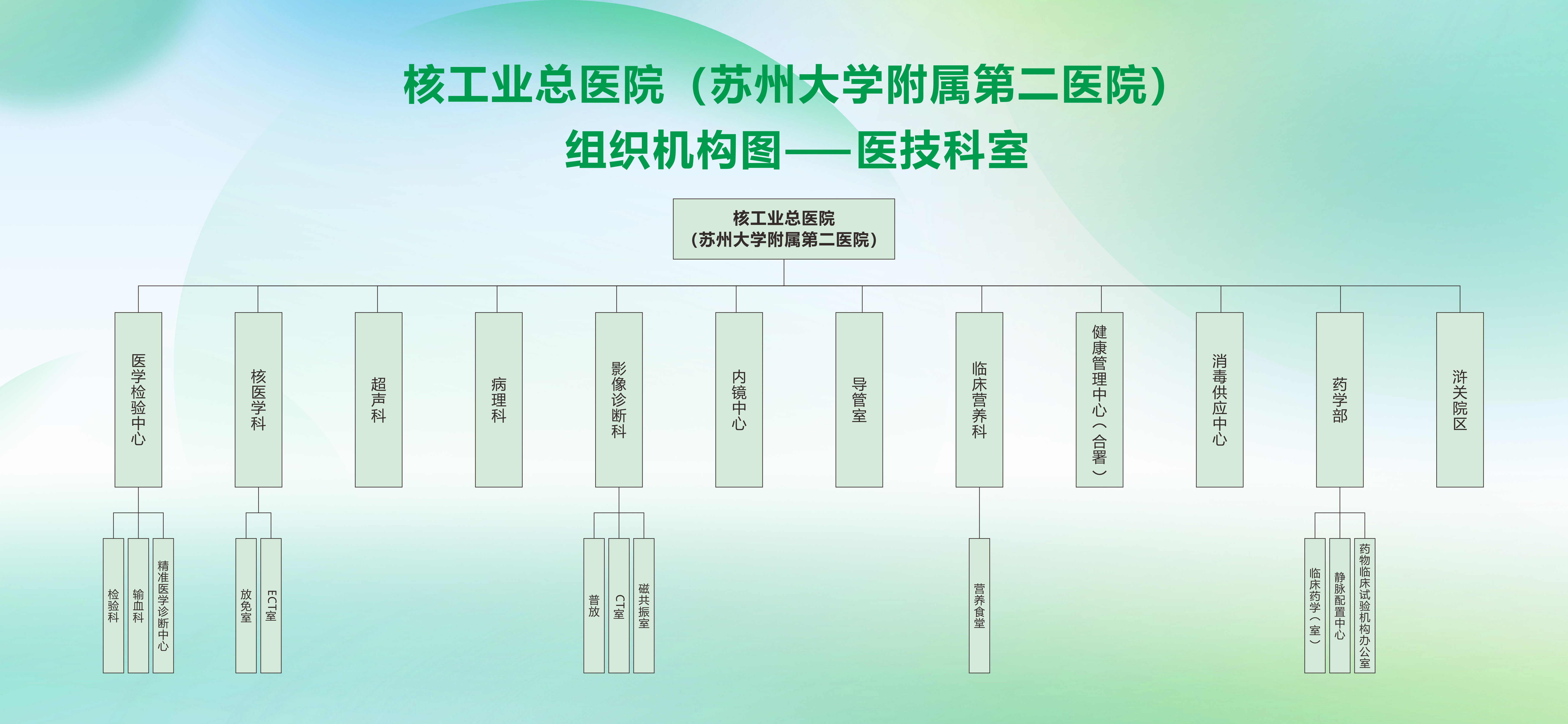 核工业总医院（苏州大学附属第二医院）
组织机构图——医技科室

核工业总医院
（苏州大学附属第二医院）

医学检验中心
核医学科
超声科
病理科
影像诊断科
内镜中心
导管室
临床营养科
健康管理中心（合署）
消毒供应中心
药学部
浒关院区

检验科
输血科
精准医学诊断中心
放免室
ECT室
普放
CT室
磁共振室
营养食堂
临床药学（室）
静脉配置中心
药物临床试验机构办公室